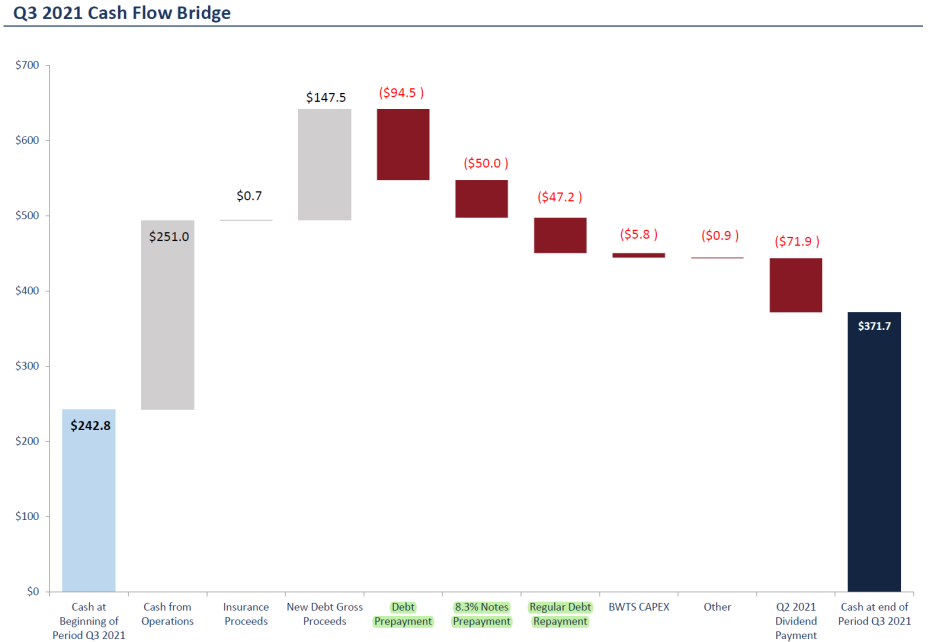 Q3 2021 Cash Flow Bridge

$700
$600
$500
$400
$300
$200
$100
$0

$242.8
$251.0
$0.7
$147.5
($94.5 )
($50.0 )
($47.2 )
($5.8 )
($0.9 )
($71.9 )
$371.7

Cash at Beginning of Period Q3 2021
Cash from Operations
Insurance Proceeds
New Debt Gross Proceeds
Debt Prepayment
8.3% Notes Prepayment
Regular Debt Repayment
BWTS CAPEX
Other
Q2 2021 Dividend Payment
Cash at end of Period Q3 2021